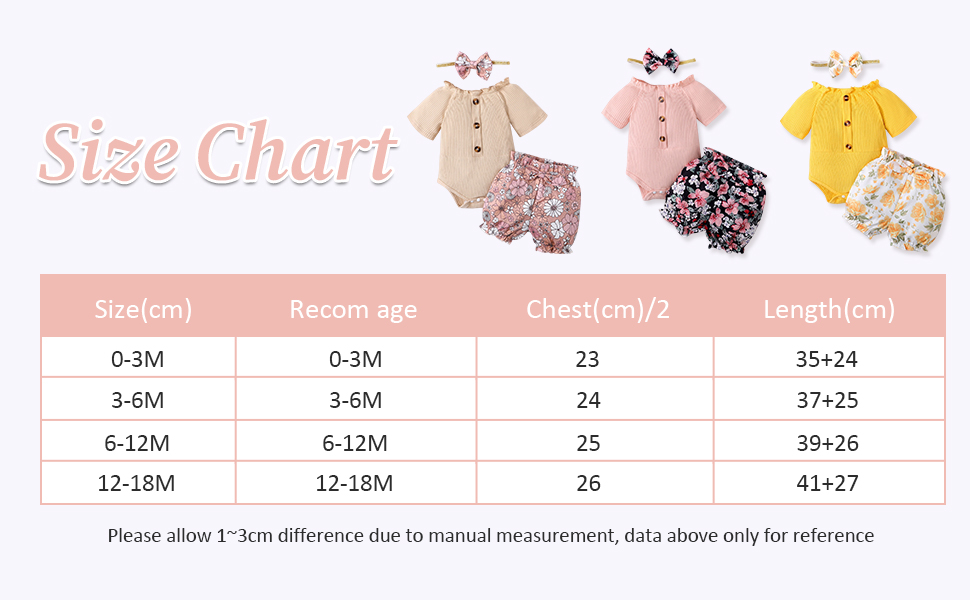 Size Chart

| Size(cm) | Recom age | Chest(cm)/2 | Length(cm) |
|---|---|---|---|
| 0-3M | 0-3M | 23 | 35+24 |
| 3-6M | 3-6M | 24 | 37+25 |
| 6-12M | 6-12M | 25 | 39+26 |
| 12-18M | 12-18M | 26 | 41+27 |

Please allow 1~3cm difference due to manual measurement, data above only for reference